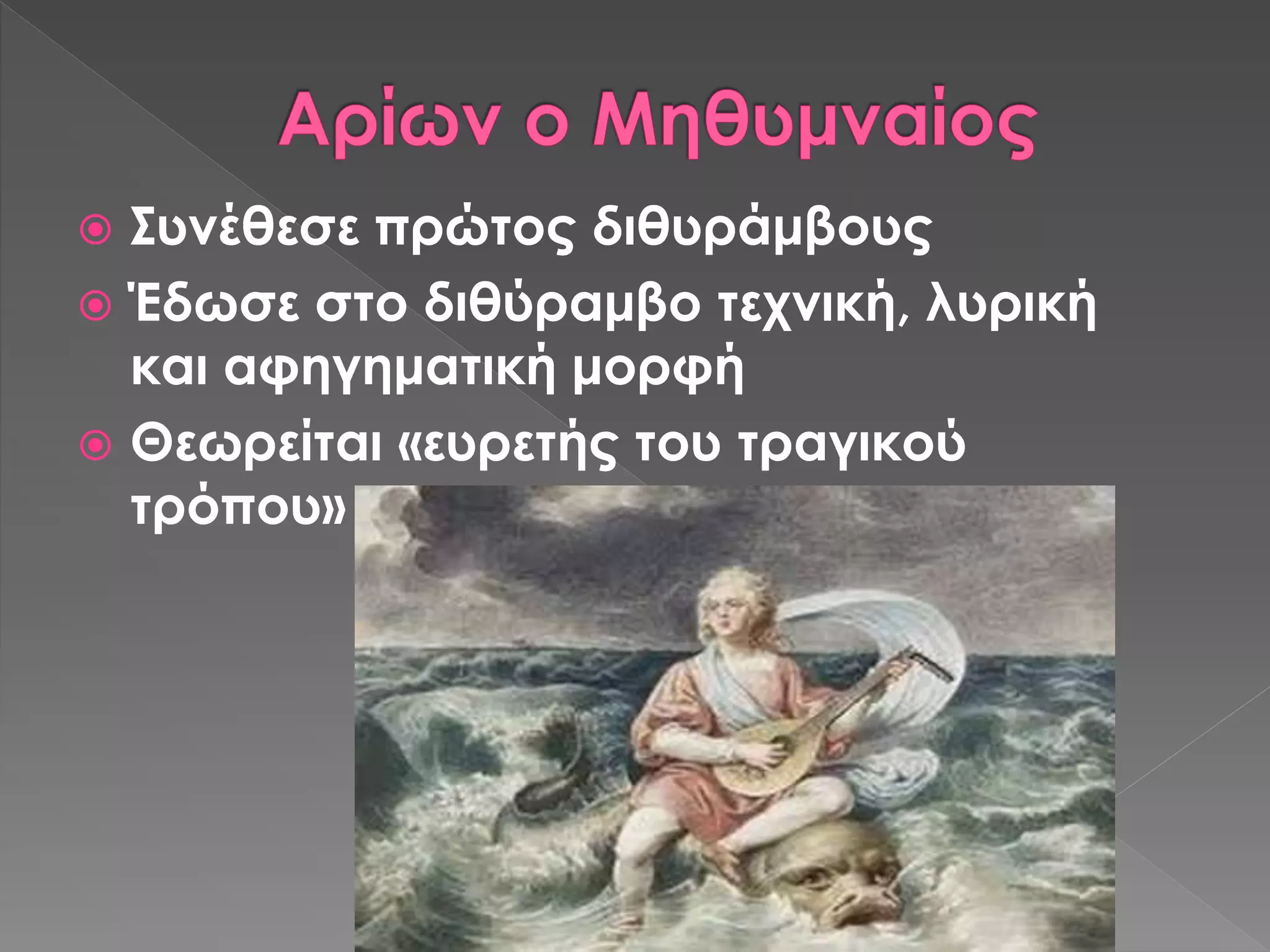 Αρίων ο Μηθυμναίος

Συνέθεσε πρώτος διθυράμβους

Έδωσε στο διθύραμβο τεχνική, λυρική και αφηγηματική μορφή

Θεωρείται «ευρετής του τραγικού τρόπου»